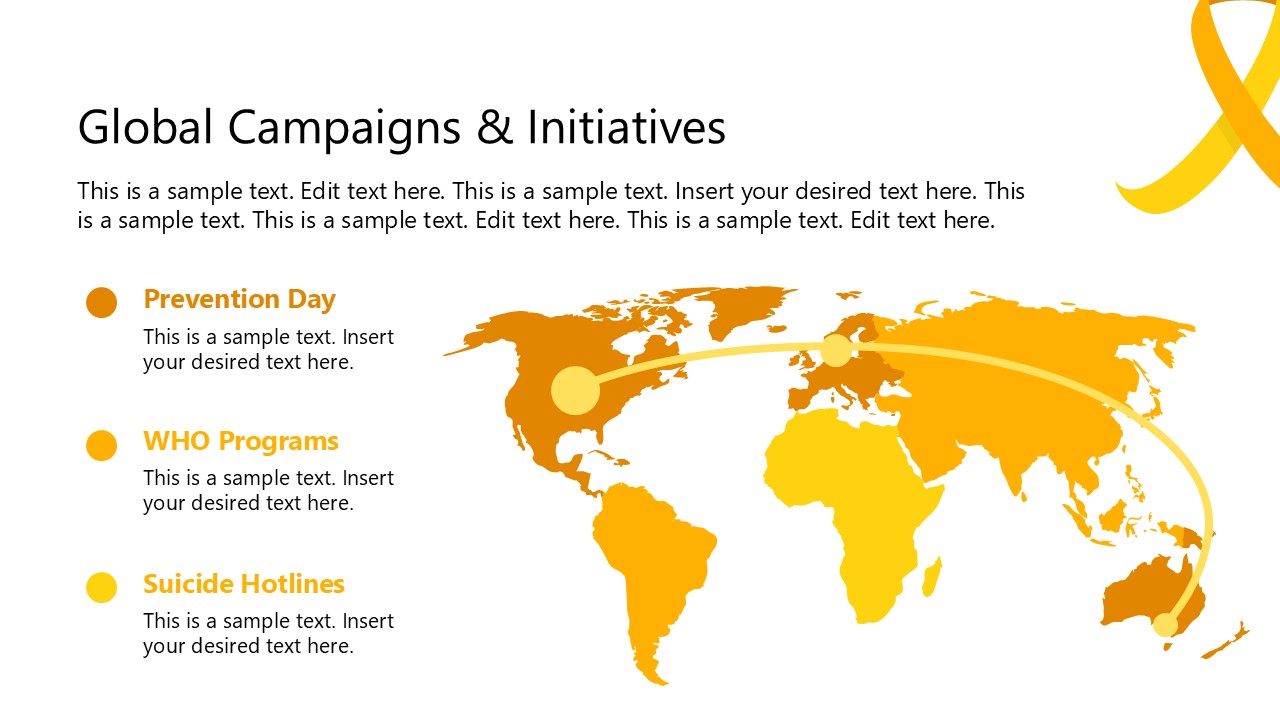 Global Campaigns & Initiatives

This is a sample text. Edit text here. This is a sample text. Insert your desired text here. This is a sample text. This is a sample text. Edit text here. This is a sample text. Edit text here.

Prevention Day

This is a sample text. Insert your desired text here.

WHO Programs

This is a sample text. Insert your desired text here.

Suicide Hotlines

This is a sample text. Insert your desired text here.